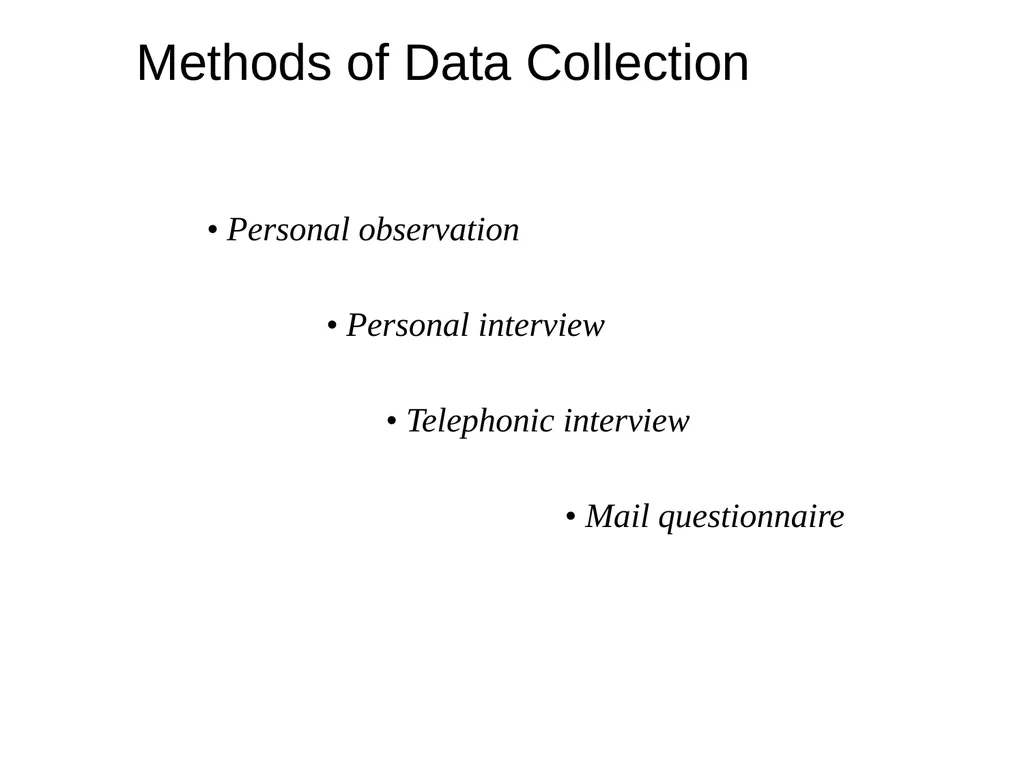 Methods of Data Collection

• Personal observation

• Personal interview

• Telephonic interview

• Mail questionnaire